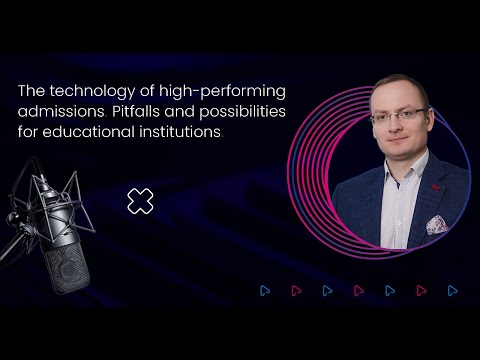 The technology of high-performing admissions. Pitfalls and possibilities for educational institutions.